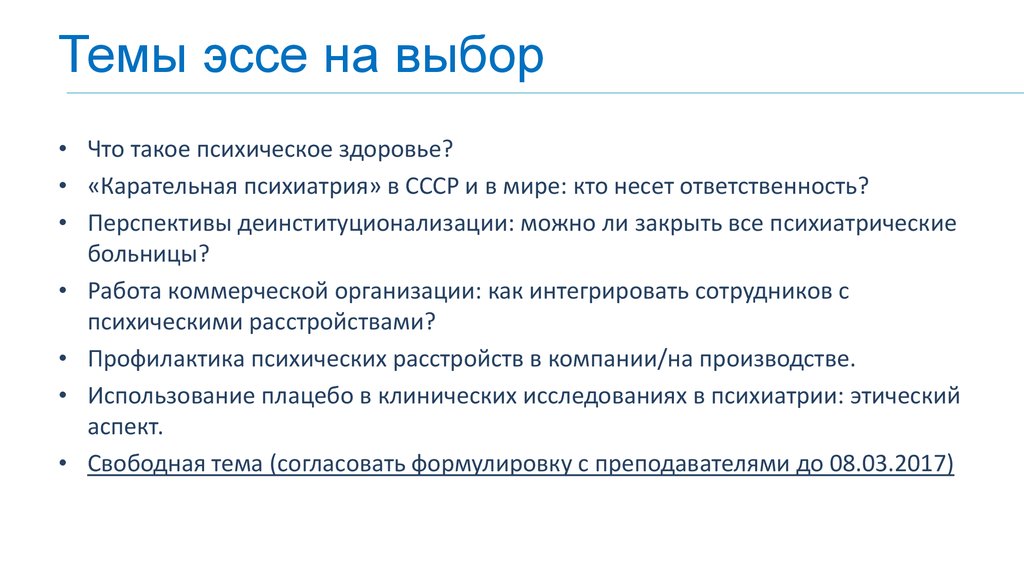 Темы эссе на выбор

• Что такое психическое здоровье?
• «Карательная психиатрия» в СССР и в мире: кто несет ответственность?
• Перспективы деинституционализации: можно ли закрыть все психиатрические больницы?
• Работа коммерческой организации: как интегрировать сотрудников с психическими расстройствами?
• Профилактика психических расстройств в компании/на производстве.
• Использование плацебо в клинических исследованиях в психиатрии: этический аспект.
• Свободная тема (согласовать формулировку с преподавателями до 08.03.2017)